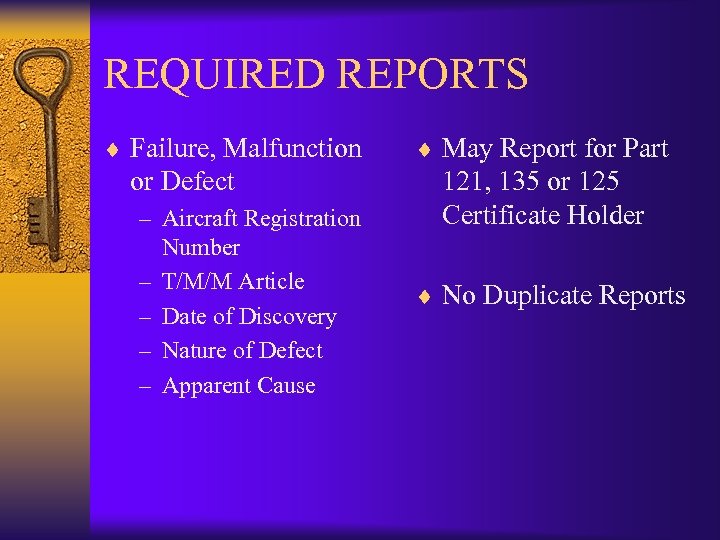 REQUIRED REPORTS

♦ Failure, Malfunction or Defect
– Aircraft Registration Number
– T/M/M Article
– Date of Discovery
– Nature of Defect
– Apparent Cause

♦ May Report for Part 121, 135 or 125 Certificate Holder

♦ No Duplicate Reports